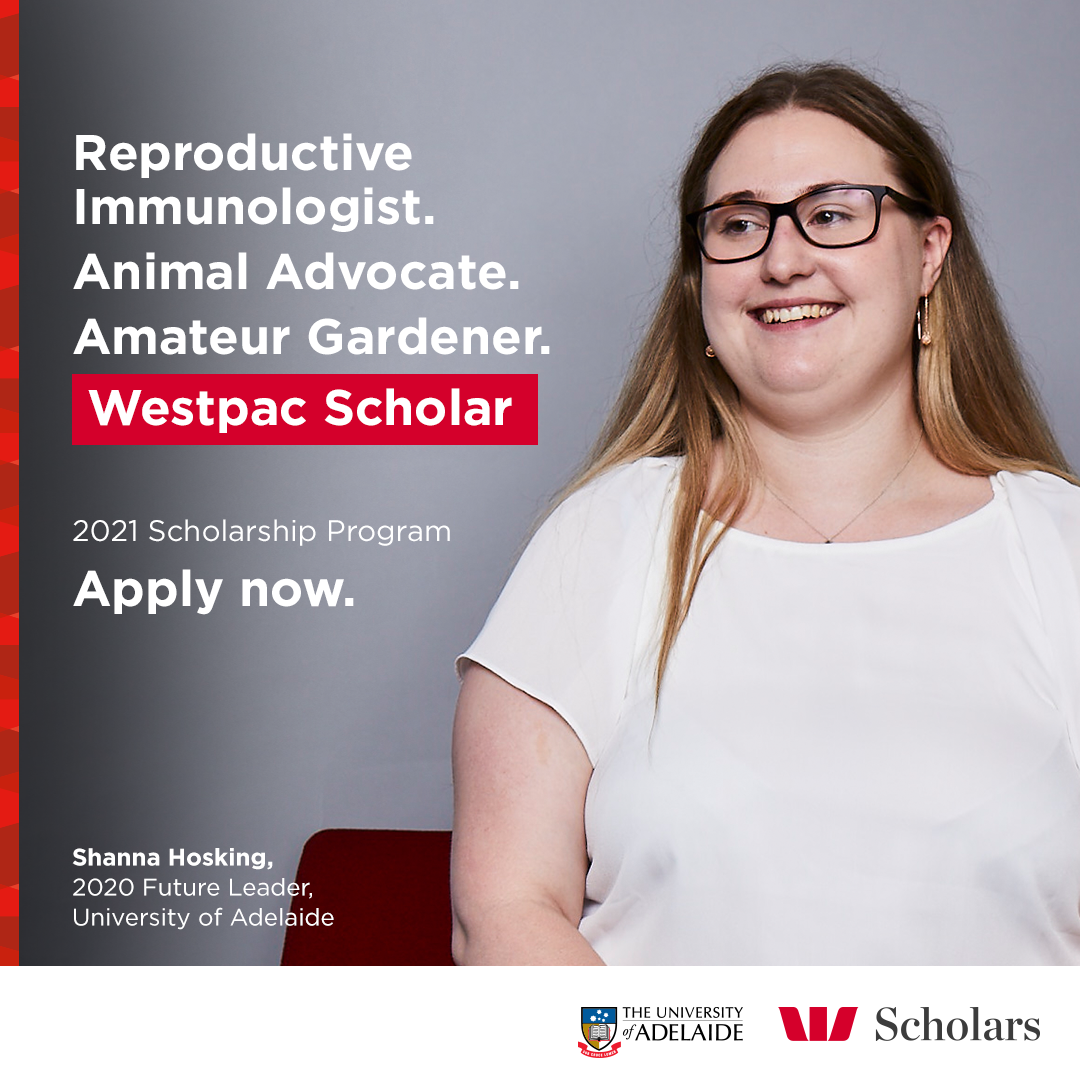 Reproductive Immunologist.
Animal Advocate.
Amateur Gardener.
Westpac Scholar

2021 Scholarship Program
Apply now.

Shanna Hosking,
2020 Future Leader,
University of Adelaide

THE UNIVERSITY of ADELAIDE

Scholars